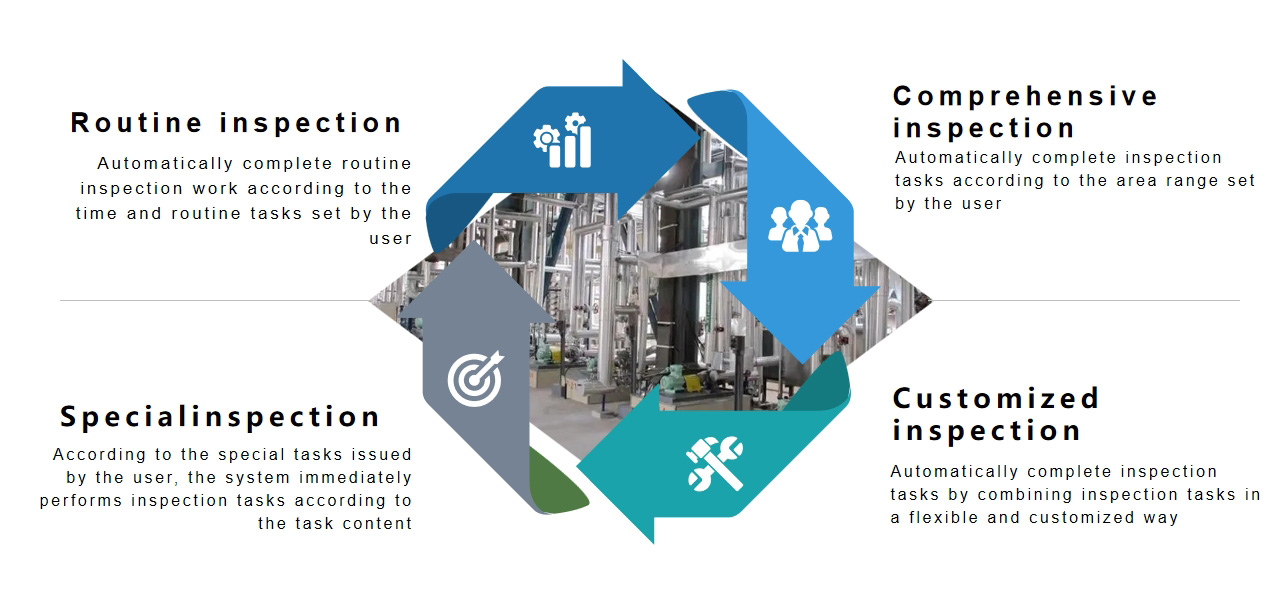 Routine inspection

Automatically complete routine inspection work according to the time and routine tasks set by the user

Comprehensive inspection

Automatically complete inspection tasks according to the area range set by the user

Specialinspection

According to the special tasks issued by the user, the system immediately performs inspection tasks according to the task content

Customized inspection

Automatically complete inspection tasks by combining inspection tasks in a flexible and customized way